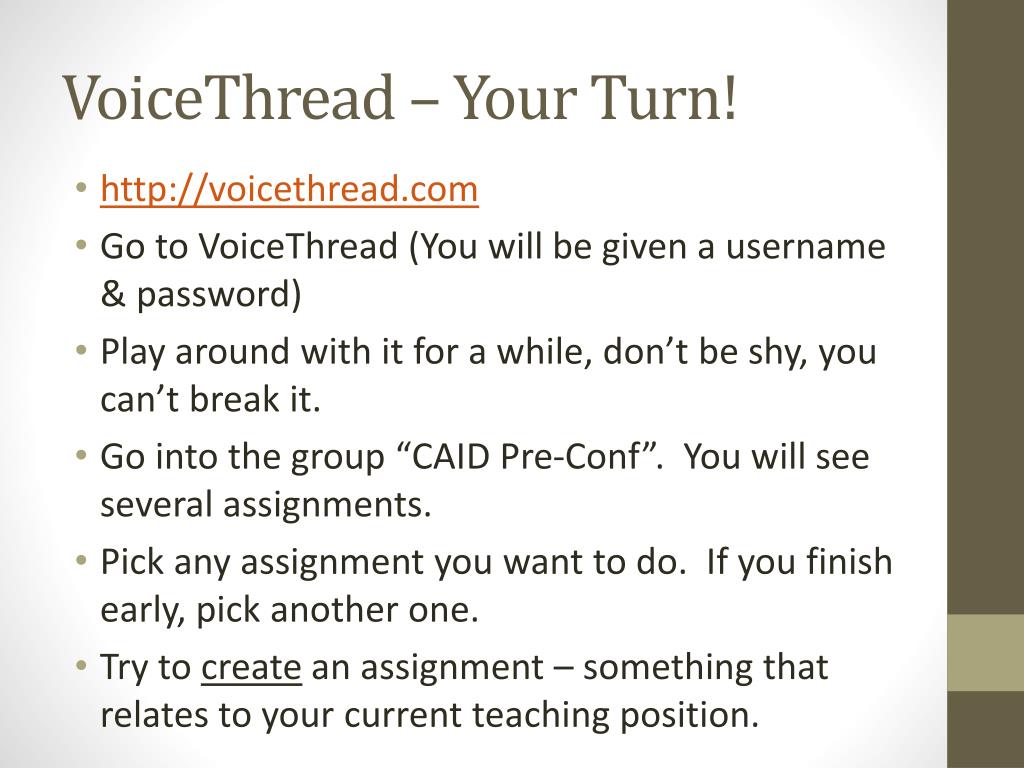 VoiceThread – Your Turn!

• http://voicethread.com
• Go to VoiceThread (You will be given a username & password)
• Play around with it for a while, don’t be shy, you can’t break it.
• Go into the group “CAID Pre-Conf”. You will see several assignments.
• Pick any assignment you want to do. If you finish early, pick another one.
• Try to create an assignment – something that relates to your current teaching position.